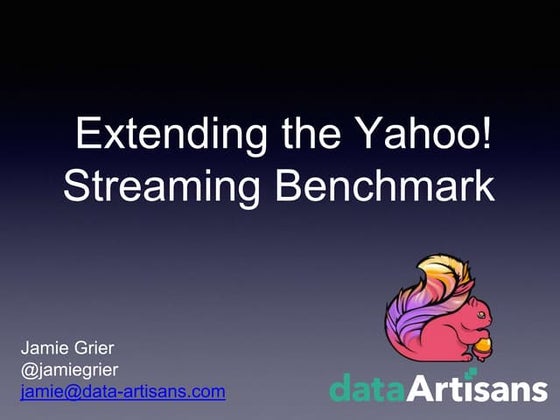 Extending the Yahoo! Streaming Benchmark

Jamie Grier
@jamiegrier
jamie@data-artisans.com

dataArtisans